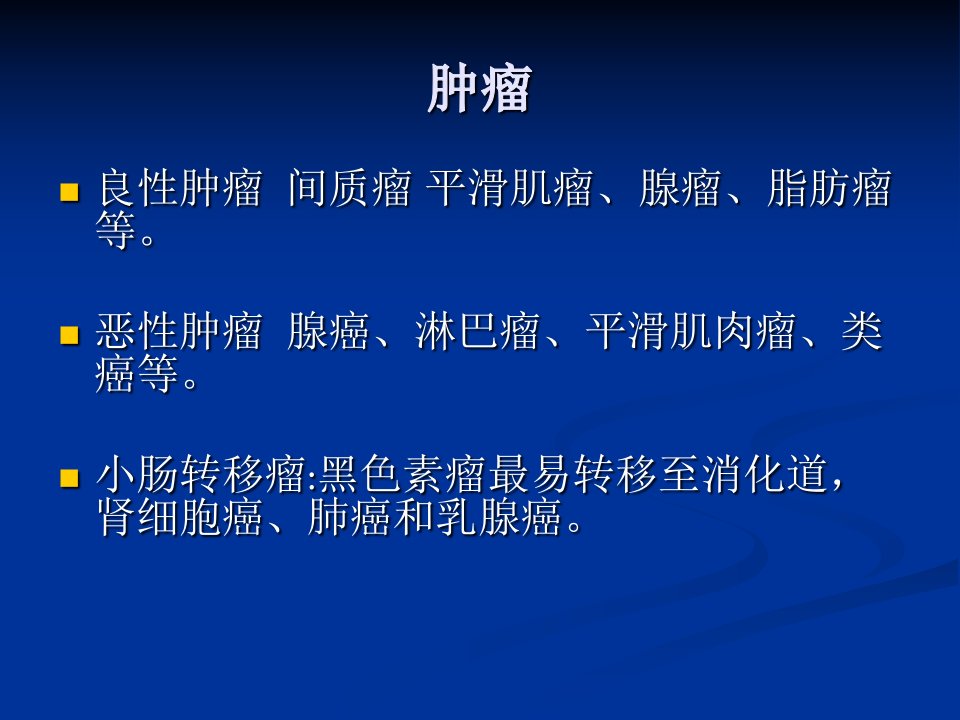 肿瘤

良性肿瘤 间质瘤 平滑肌瘤、腺瘤、脂肪瘤等。

恶性肿瘤 腺癌、淋巴瘤、平滑肌肉瘤、类癌等。

小肠转移瘤:黑色素瘤最易转移至消化道，肾细胞癌、肺癌和乳腺癌。